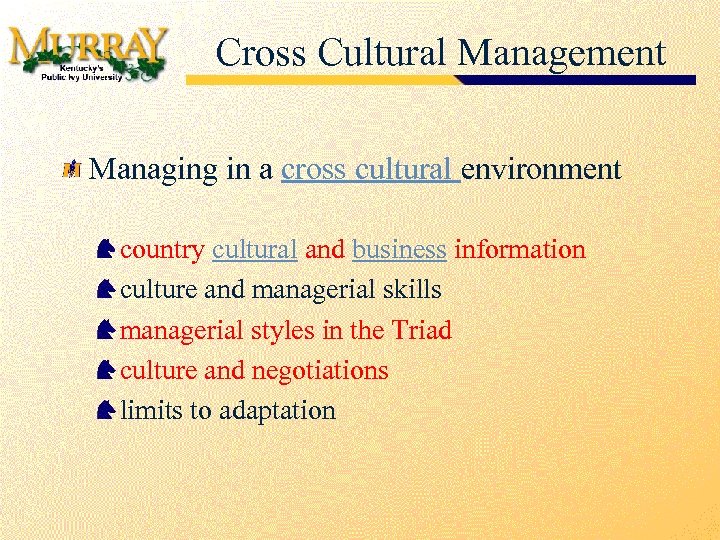 MURRAY
Kentucky's
Public Ivy University

Cross Cultural Management

Managing in a cross cultural environment

country cultural and business information
culture and managerial skills
managerial styles in the Triad
culture and negotiations
limits to adaptation